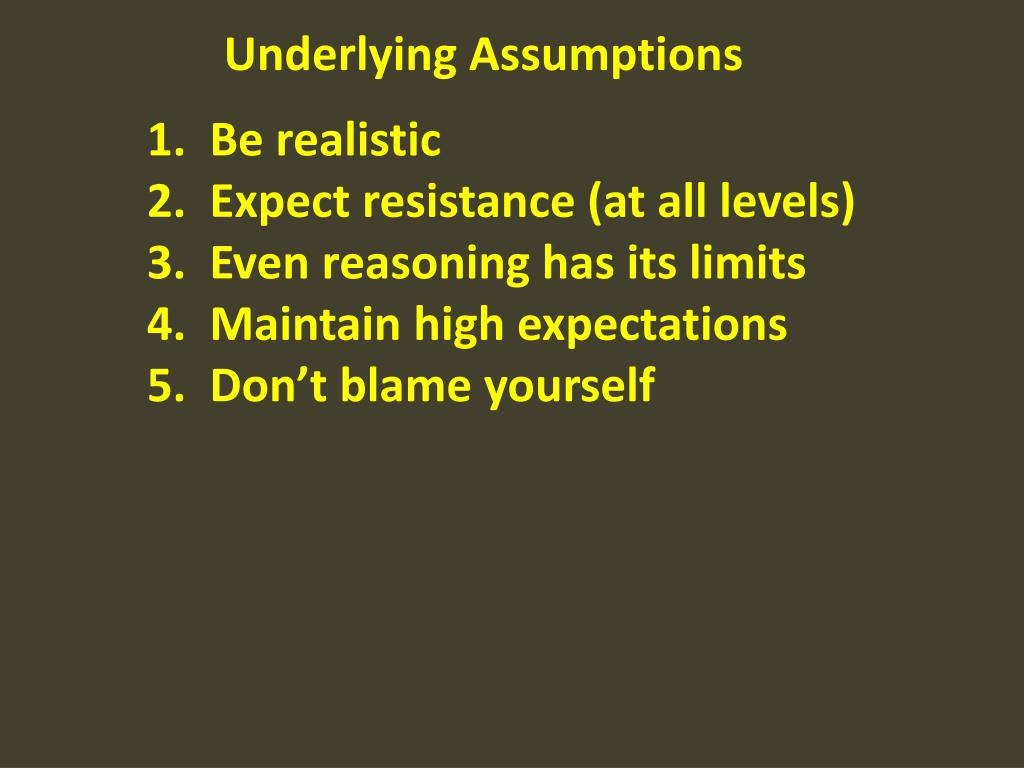 Underlying Assumptions

1. Be realistic
2. Expect resistance (at all levels)
3. Even reasoning has its limits
4. Maintain high expectations
5. Don’t blame yourself